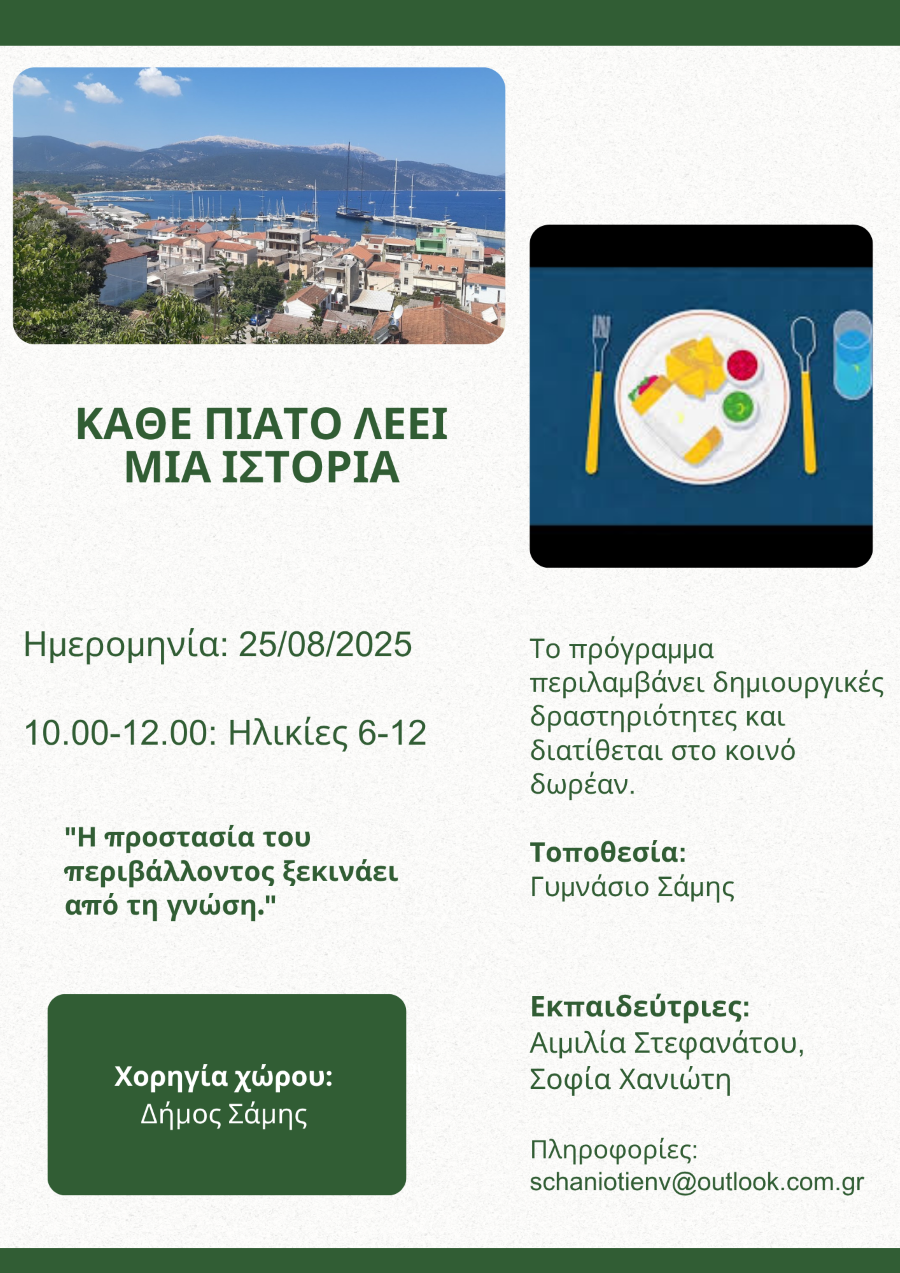 ΚΑΘΕ ΠΙΑΤΟ ΛΕΕΙ ΜΙΑ ΙΣΤΟΡΙΑ

Ημερομηνία: 25/08/2025

10.00-12.00: Ηλικίες 6-12

"Η προστασία του περιβάλλοντος ξεκινάει από τη γνώση."

Χορηγία χώρου:
Δήμος Σάμης

Το πρόγραμμα περιλαμβάνει δημιουργικές δραστηριότητες και διατίθεται στο κοινό δωρέαν.

Τοποθεσία:
Γυμνάσιο Σάμης

Εκπαιδεύτριες:
Αιμιλία Στεφανάτου,
Σοφία Χανιώτη

Πληροφορίες:
schaniotienv@outlook.com.gr